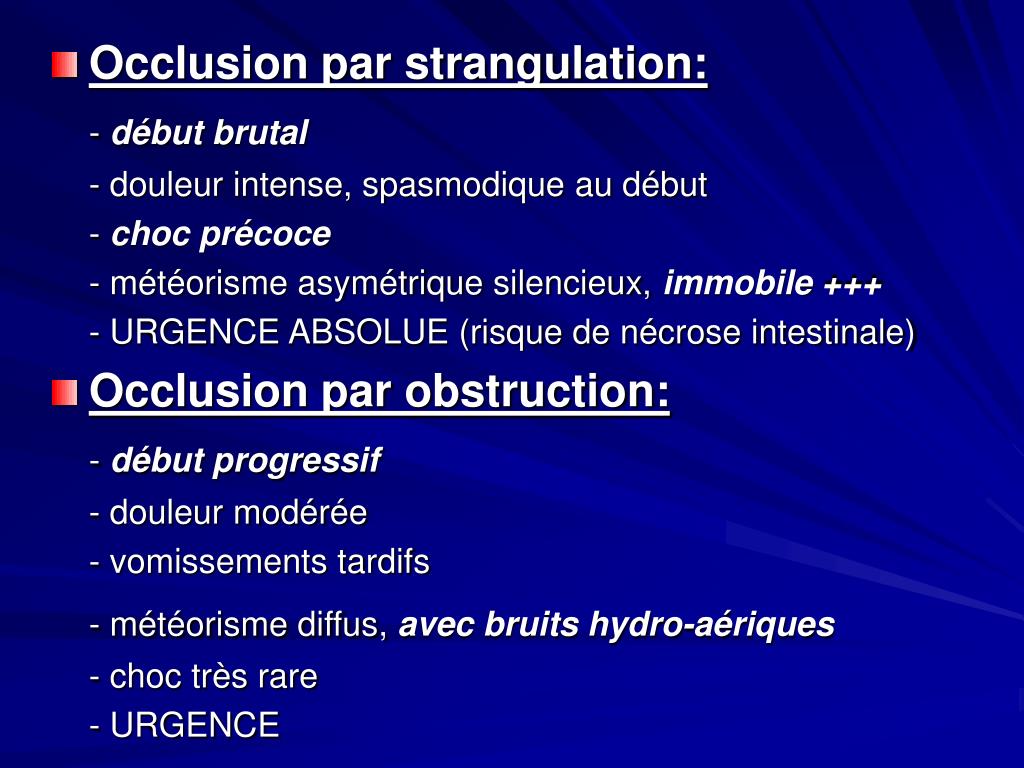 Occlusion par strangulation:

- début brutal
- douleur intense, spasmodique au début
- choc précoce
- météorisme asymétrique silencieux, immobile +++
- URGENCE ABSOLUE (risque de nécrose intestinale)

Occlusion par obstruction:

- début progressif
- douleur modérée
- vomissements tardifs
- météorisme diffus, avec bruits hydro-aériques
- choc très rare
- URGENCE